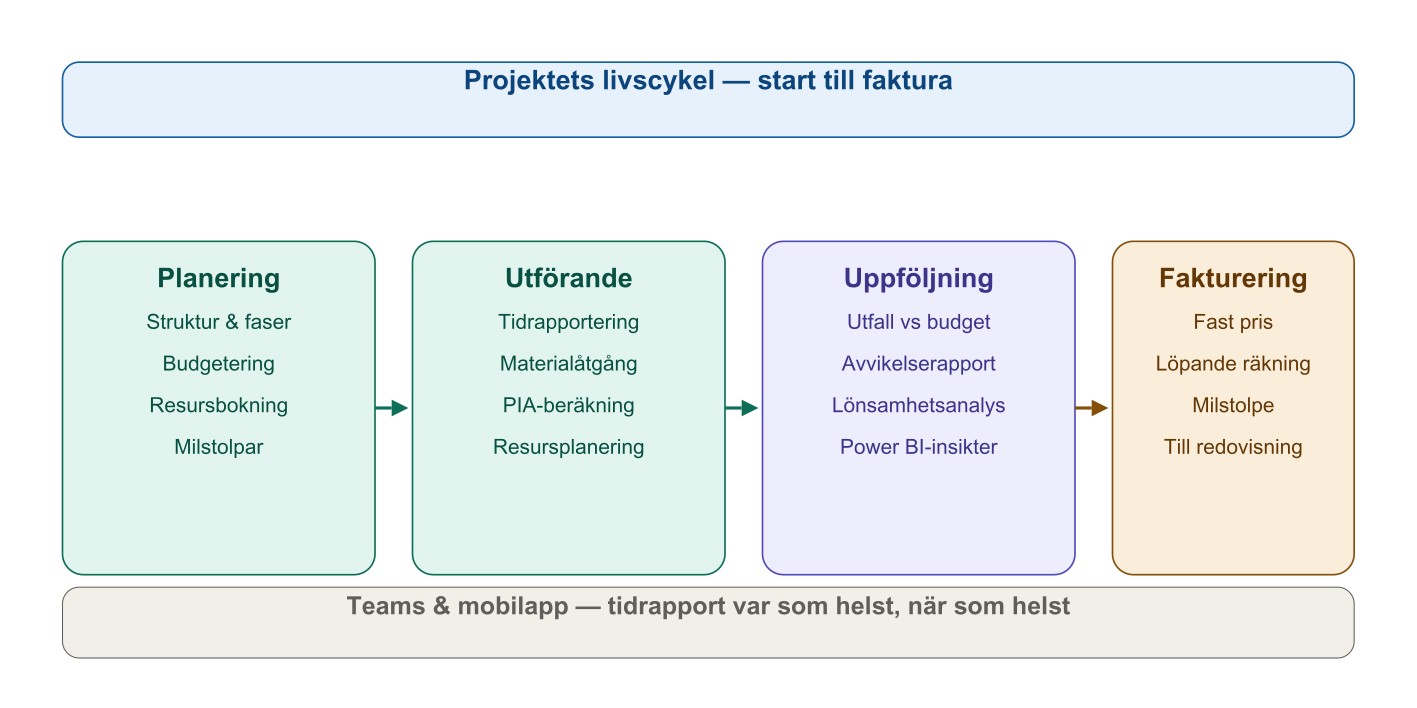 Projektets livscykel — start till faktura

Planering
Struktur & faser
Budgetering
Resursbokning
Milstolpar

Utförande
Tidrapportering
Materialåtgång
PIA-beräkning
Resursplanering

Uppföljning
Utfall vs budget
Avvikelserapport
Lönsamhetsanalys
Power BI-insikter

Fakturering
Fast pris
Löpande räkning
Milstolpe
Till redovisning

Teams & mobilapp — tidrapport var som helst, när som helst